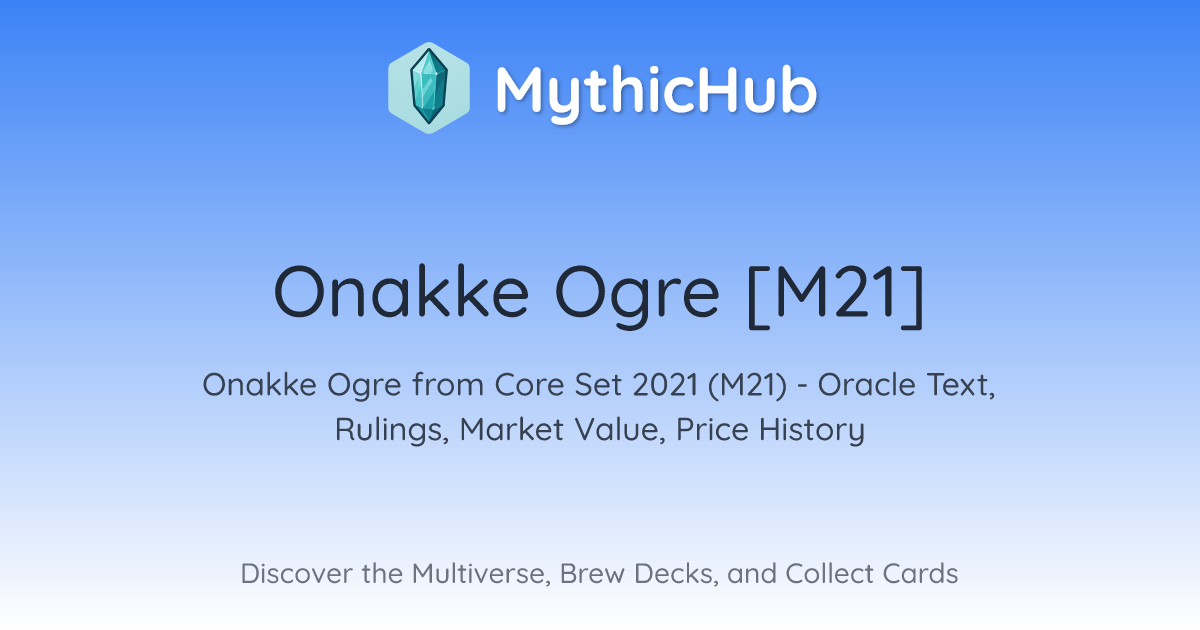 MythicHub

Onakke Ogre [M21]

Onakke Ogre from Core Set 2021 (M21) - Oracle Text, Rulings, Market Value, Price History

Discover the Multiverse, Brew Decks, and Collect Cards